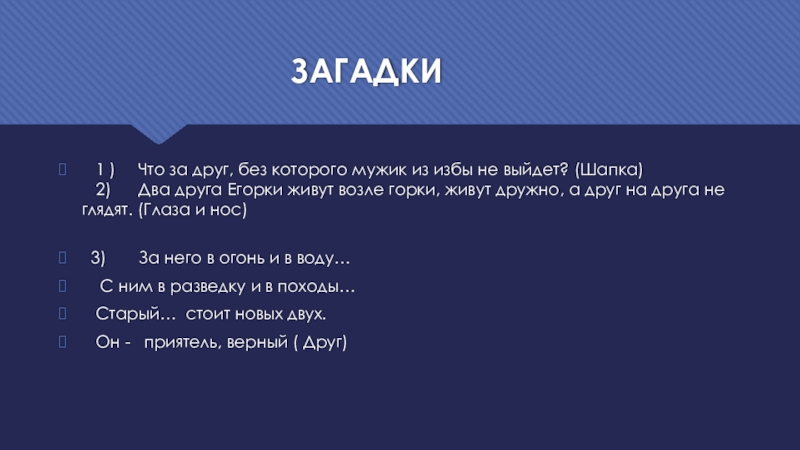 ЗАГАДКИ

1 ) Что за друг, без которого мужик из избы не выйдет? (Шапка)
2) Два друга Егорки живут возле горки, живут дружно, а друг на друга не глядят. (Глаза и нос)

3) За него в огонь и в воду…

С ним в разведку и в походы…

Старый… стоит новых двух.

Он - приятель, верный ( Друг)